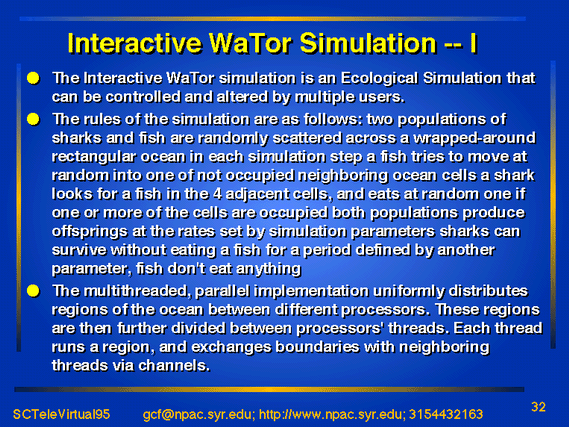 Interactive WaTor Simulation -- I

The Interactive WaTor simulation is an Ecological Simulation that can be controlled and altered by multiple users.

The rules of the simulation are as follows: two populations of sharks and fish are randomly scattered across a wrapped-around rectangular ocean in each simulation step a fish tries to move at random into one of not occupied neighboring ocean cells a shark looks for a fish in the 4 adjacent cells, and eats at random one if one or more of the cells are occupied both populations produce offsprings at the rates set by simulation parameters sharks can survive without eating a fish for a period defined by another parameter, fish don't eat anything

The multithreaded, parallel implementation uniformly distributes regions of the ocean between different processors. These regions are then further divided between processors' threads. Each thread runs a region, and exchanges boundaries with neighboring threads via channels.

SCTeleVirtual95 gcf@npac.syr.edu; http://www.npac.syr.edu; 3154432163

32